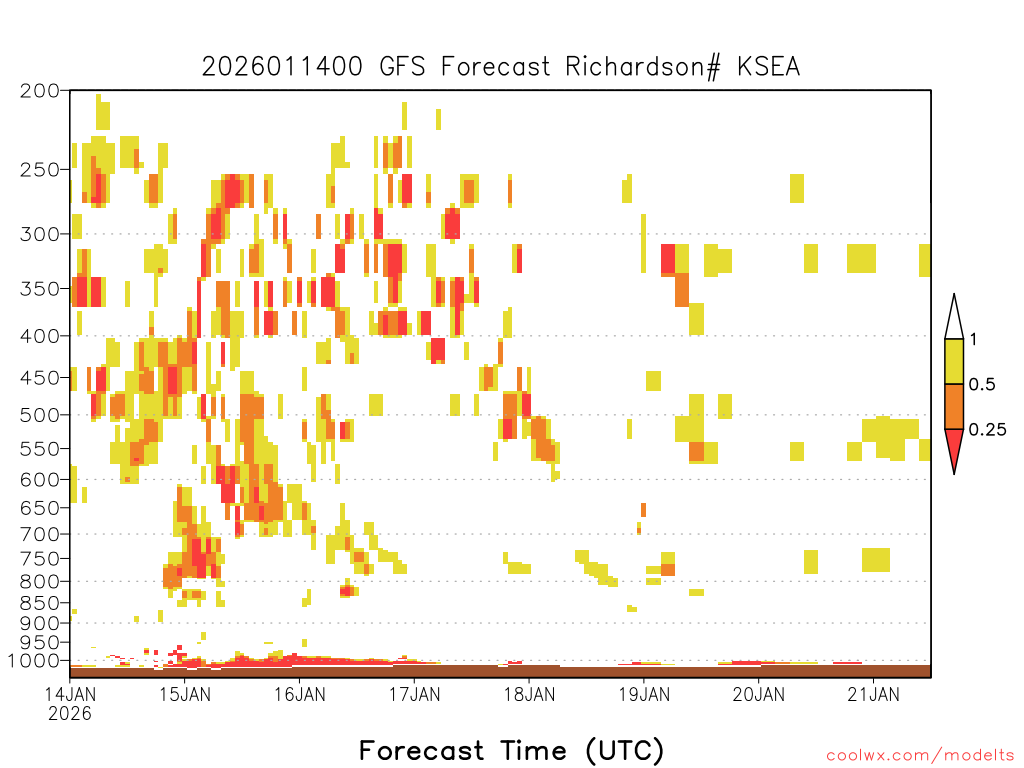 2026011400 GFS Forecast Richardson# KSEA

200
250
300
350
400
450
500
550
600
650
700
750
800
850
900
950
1000

1
0.5
0.25

14JAN
2026
15JAN
16JAN
17JAN
18JAN
19JAN
20JAN
21JAN

Forecast Time (UTC)

coolwx.com/modelts